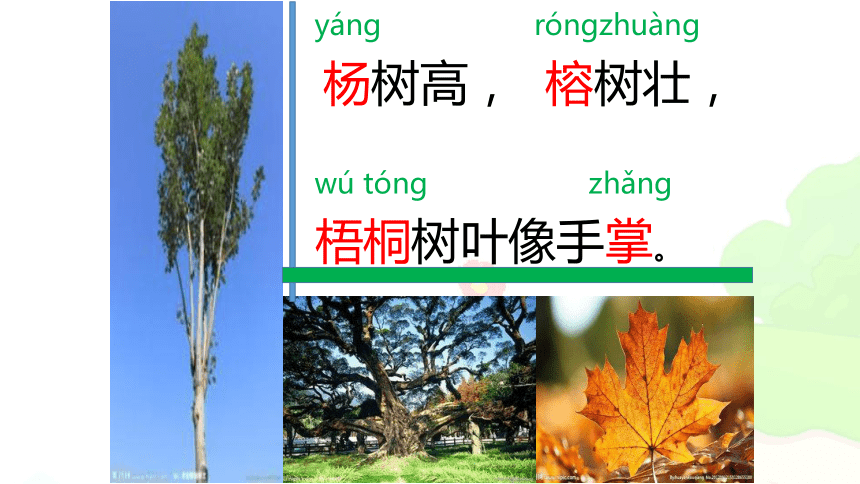 yáng róngzhuàng

杨树高， 榕树壮，

wú tóng zhǎng

梧桐树叶像手掌。